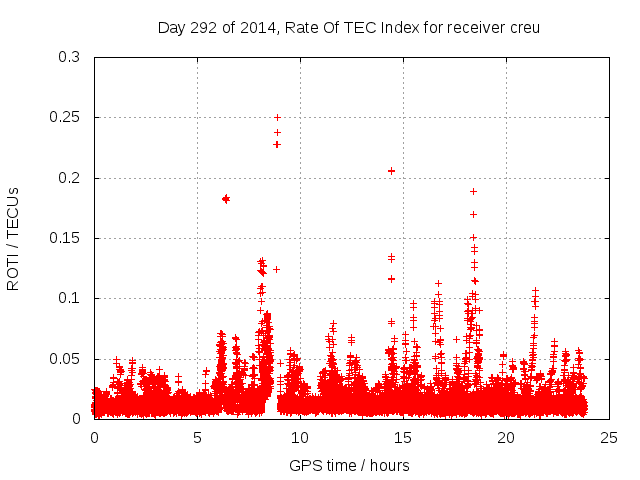 Day 292 of 2014, Rate Of TEC Index for receiver creu

ROTI / TECUs

0.3
0.25
0.2
0.15
0.1
0.05
0

0
5
10
15
20
25

GPS time / hours